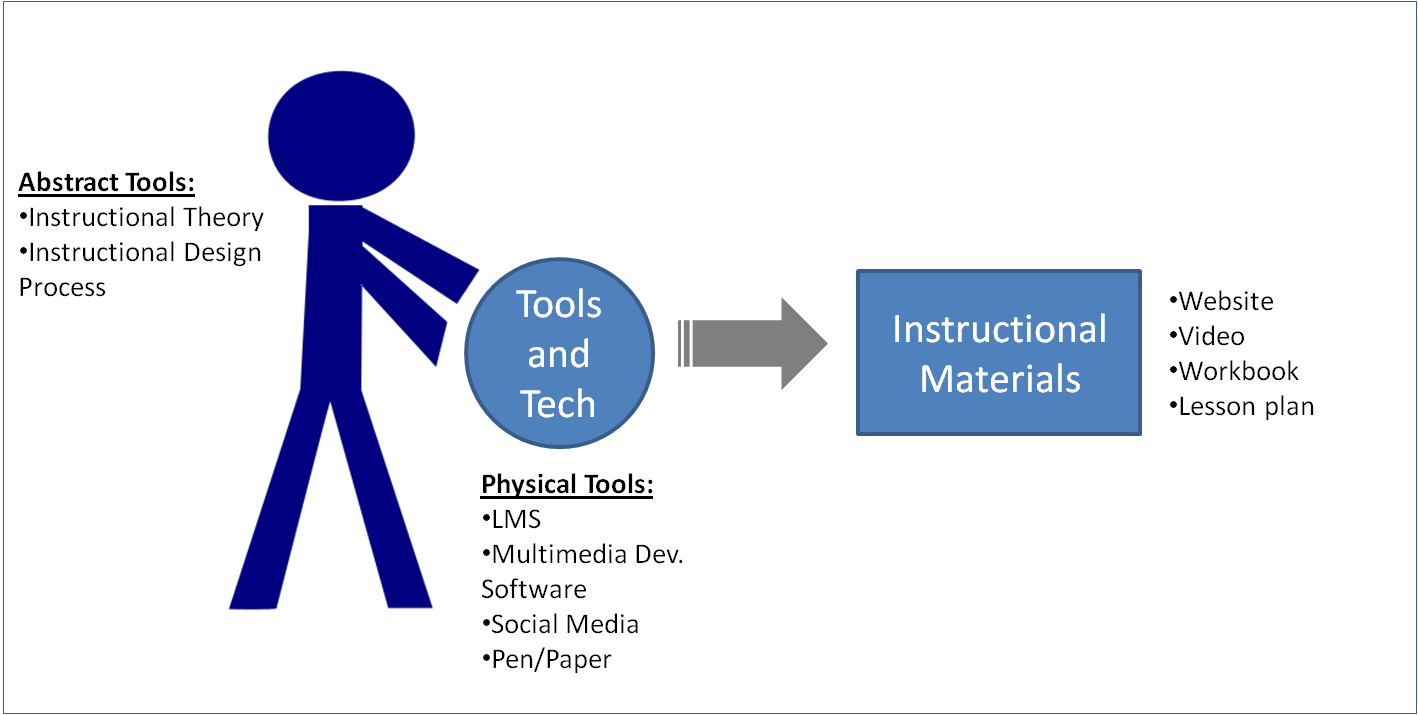 Abstract Tools:
•Instructional Theory
•Instructional Design Process

Tools and Tech

Physical Tools:
•LMS
•Multimedia Dev. Software
•Social Media
•Pen/Paper

Instructional Materials

•Website
•Video
•Workbook
•Lesson plan